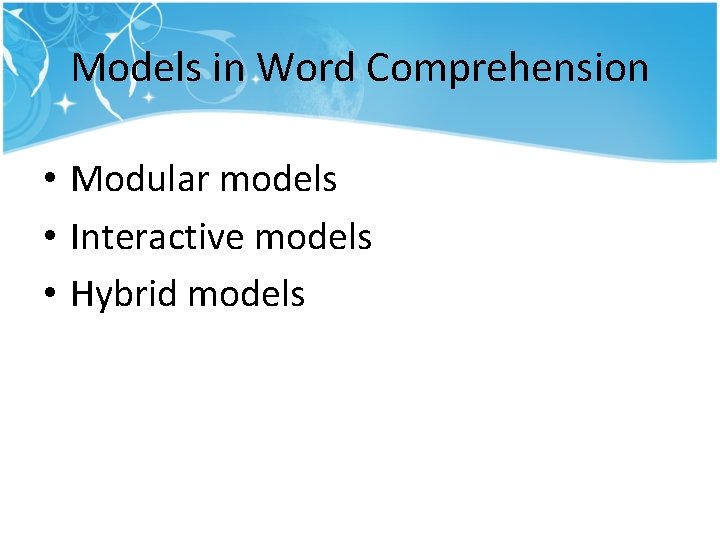 Models in Word Comprehension

• Modular models
• Interactive models
• Hybrid models